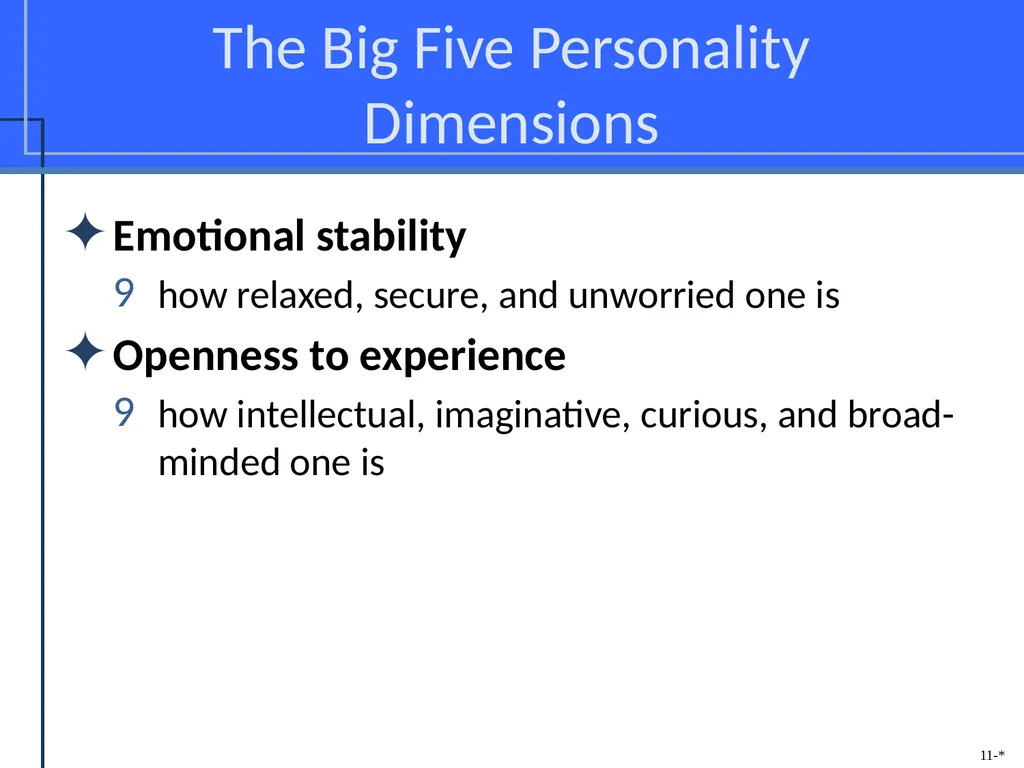 The Big Five Personality Dimensions

✦ Emotional stability

9 how relaxed, secure, and unworried one is

✦ Openness to experience

9 how intellectual, imaginative, curious, and broad-minded one is

11-*